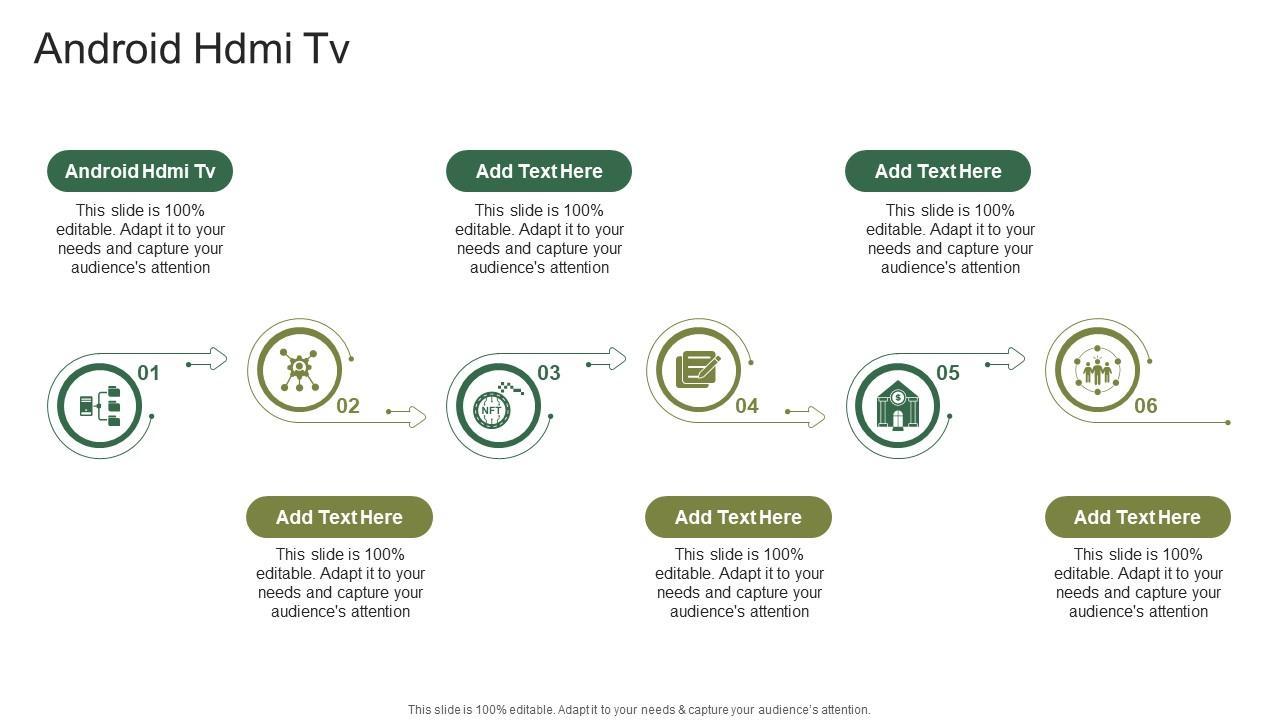 Android Hdmi Tv

Android Hdmi Tv

This slide is 100% editable. Adapt it to your needs and capture your audience's attention

Add Text Here

This slide is 100% editable. Adapt it to your needs and capture your audience's attention

Add Text Here

This slide is 100% editable. Adapt it to your needs and capture your audience's attention

01

02

03

NFT

04

05

06

Add Text Here

This slide is 100% editable. Adapt it to your needs and capture your audience's attention

Add Text Here

This slide is 100% editable. Adapt it to your needs and capture your audience's attention

Add Text Here

This slide is 100% editable. Adapt it to your needs and capture your audience's attention

This slide is 100% editable. Adapt it to your needs & capture your audience's attention.